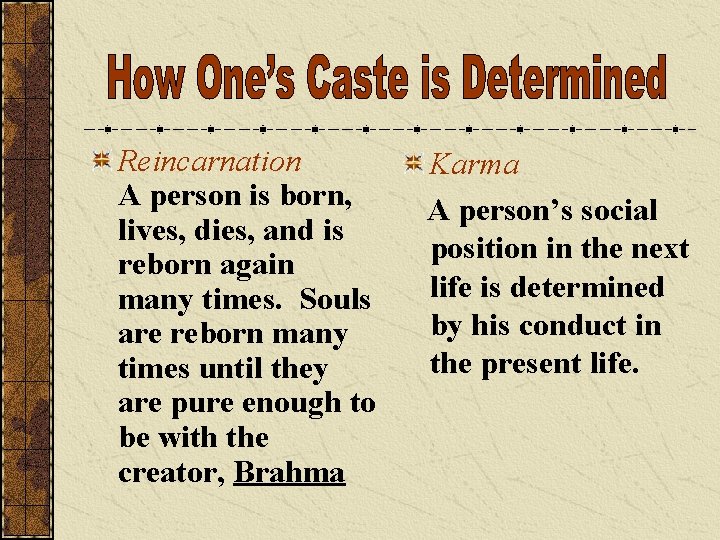 How One's Caste is Determined

Reincarnation

A person is born, lives, dies, and is reborn again many times. Souls are reborn many times until they are pure enough to be with the creator, Brahma

Karma

A person's social position in the next life is determined by his conduct in the present life.